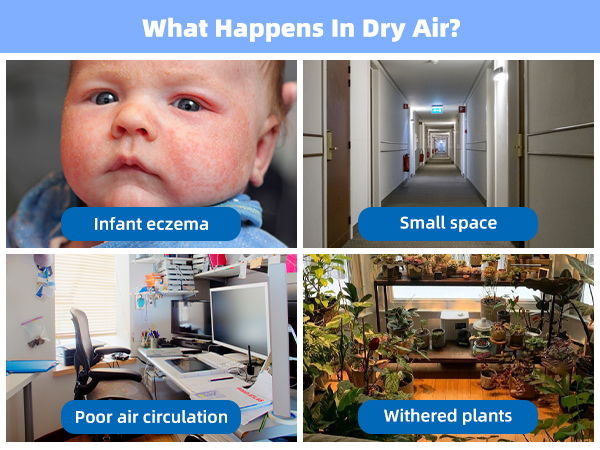 What Happens In Dry Air?

Infant eczema

Small space

Poor air circulation

Withered plants